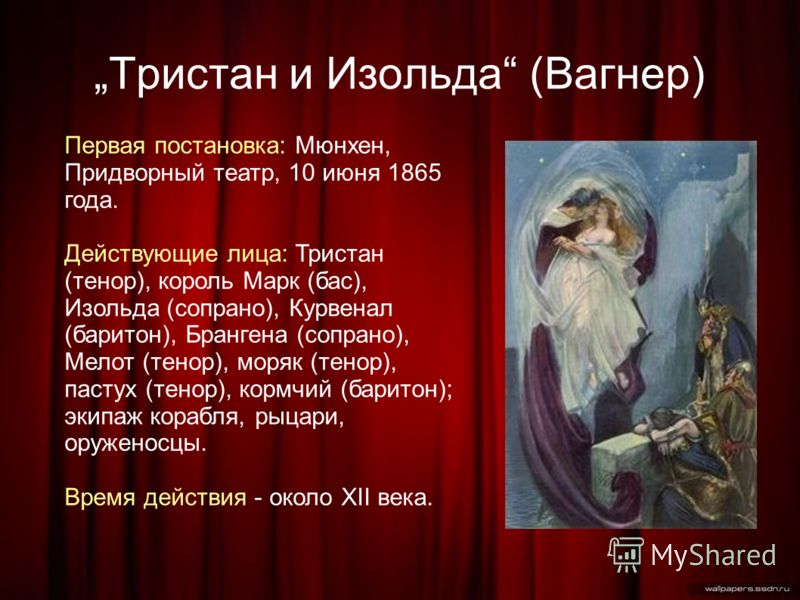 „Тристан и Изольда“ (Вагнер)

Первая постановка: Мюнхен, Придворный театр, 10 июня 1865 года.

Действующие лица: Тристан (тенор), король Марк (бас), Изольда (сопрано), Курвенал (баритон), Брангена (сопрано), Мелот (тенор), моряк (тенор), пастух (тенор), кормчий (баритон); экипаж корабля, рыцари, оруженосцы.

Время действия - около XII века.

MyShared

wallpapers.ssdn.ru